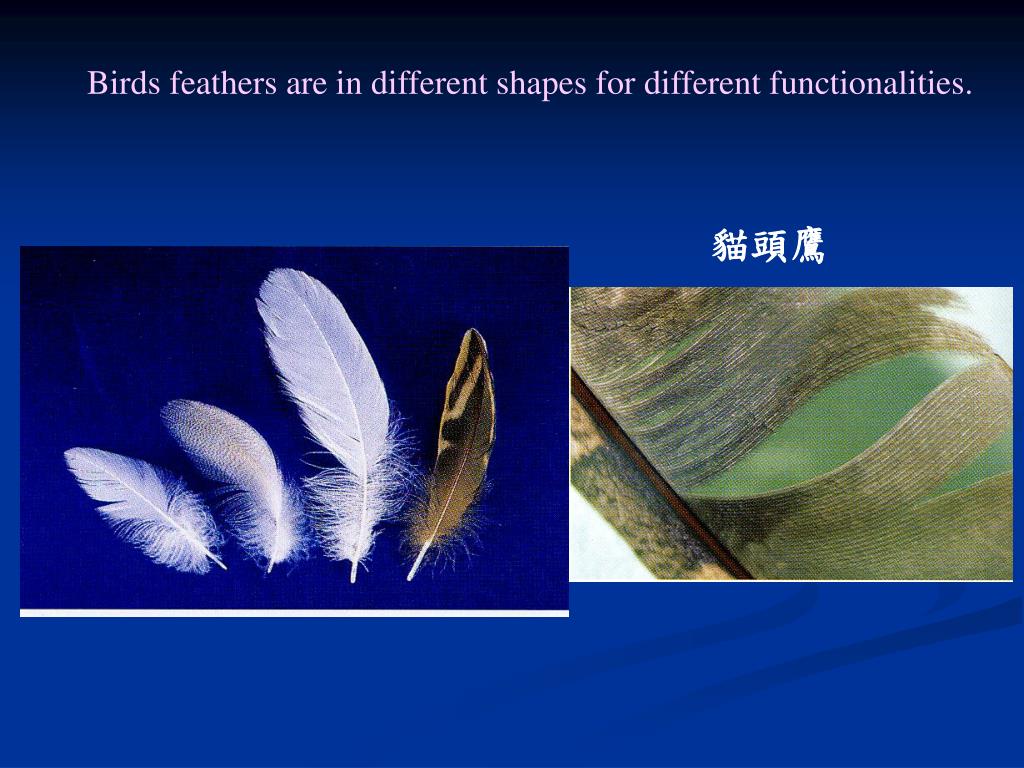 Birds feathers are in different shapes for different functionalities.

貓頭鷹